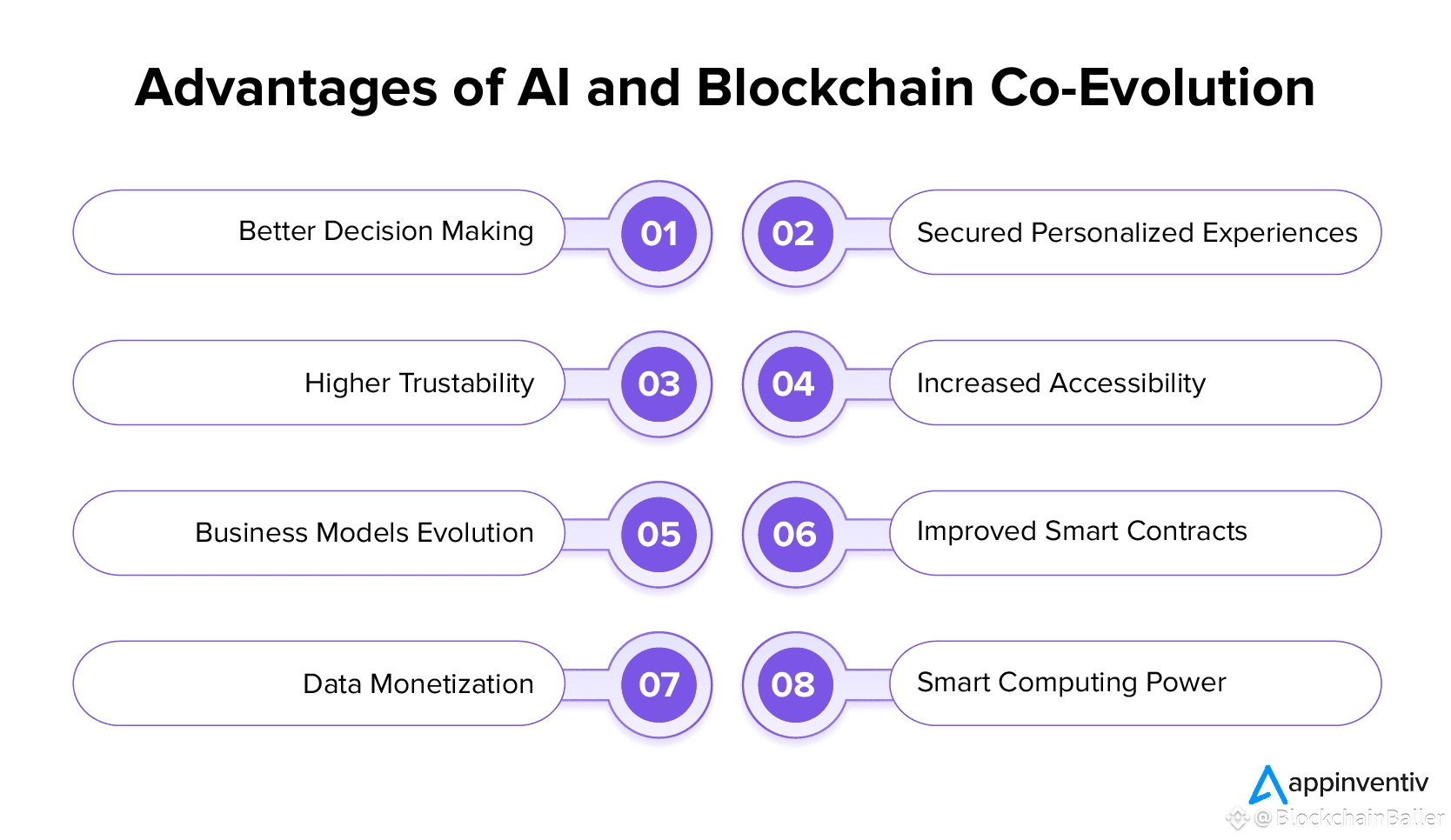 Advantages of AI and Blockchain Co-Evolution

Better Decision Making 01

02 Secured Personalized Experiences

Higher Trustability 03

04 Increased Accessibility

Business Models Evolution 05

06 Improved Smart Contracts

Data Monetization 07

08 Smart Computing Power

appinventiv

@BlockchainBaller